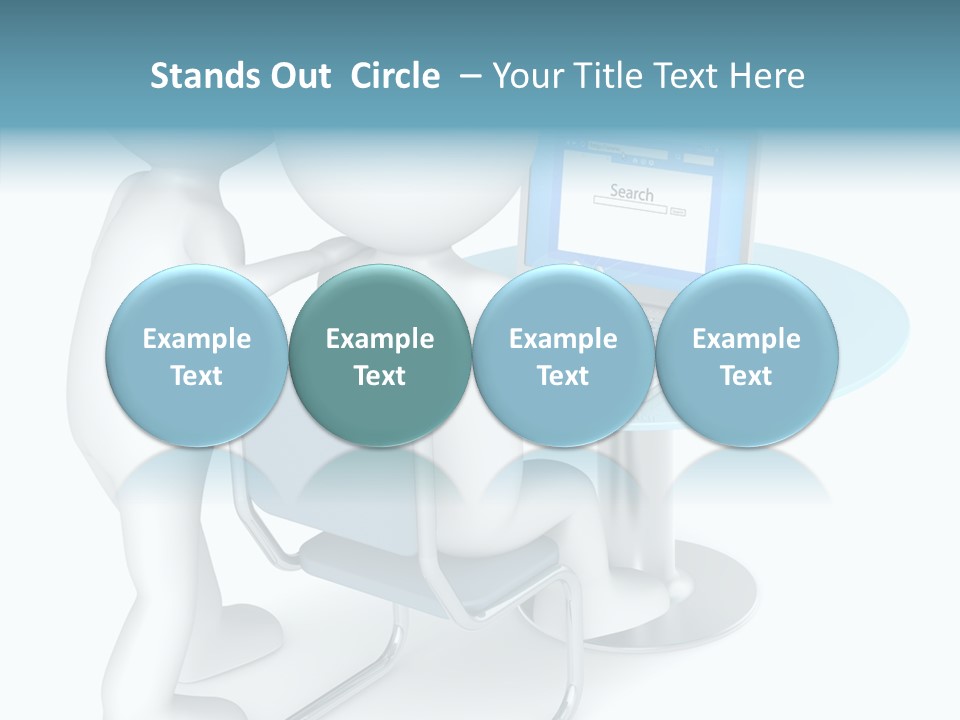 Stands Out Circle – Your Title Text Here

Search

Example Text

Example Text

Example Text

Example Text